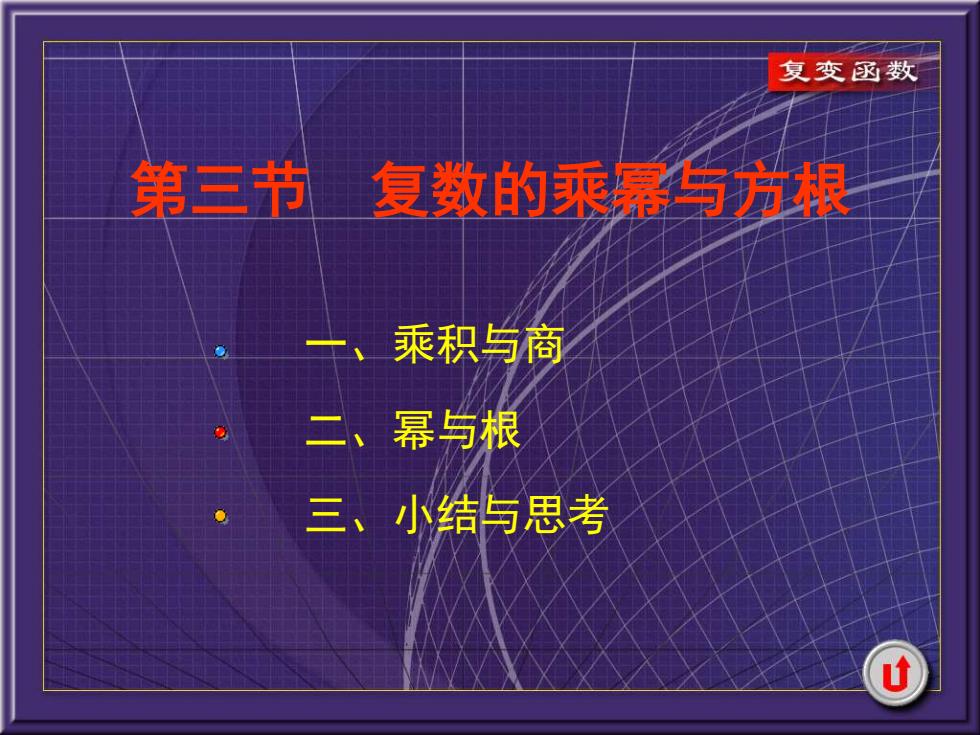 复变函数

第三节　复数的乘幂与方根

一、乘积与商

二、幂与根

三、小结与思考